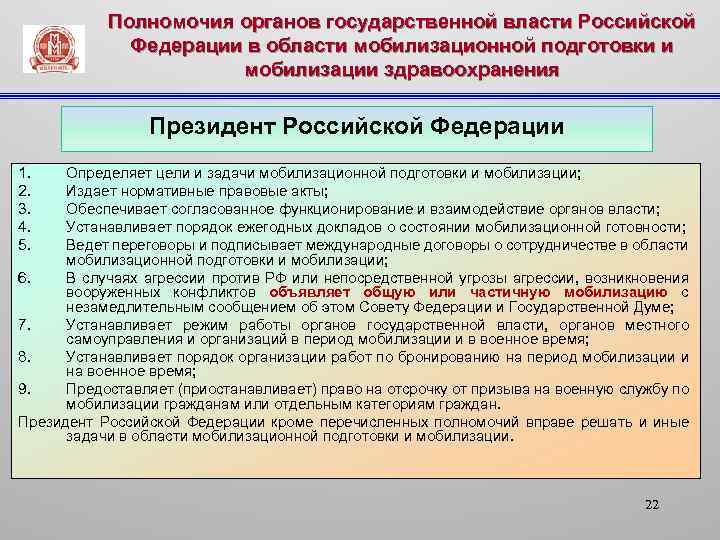 Полномочия органов государственной власти Российской Федерации в области мобилизационной подготовки и мобилизации здравоохранения

Президент Российской Федерации

1. Определяет цели и задачи мобилизационной подготовки и мобилизации;
2. Издает нормативные правовые акты;
3. Обеспечивает согласованное функционирование и взаимодействие органов власти;
4. Устанавливает порядок ежегодных докладов о состоянии мобилизационной готовности;
5. Ведет переговоры и подписывает международные договоры о сотрудничестве в области мобилизационной подготовки и мобилизации;
6. В случаях агрессии против РФ или непосредственной угрозы агрессии, возникновения вооруженных конфликтов объявляет общую или частичную мобилизацию с незамедлительным сообщением об этом Совету Федерации и Государственной Думе;
7. Устанавливает режим работы органов государственной власти, органов местного самоуправления и организаций в период мобилизации и в военное время;
8. Устанавливает порядок организации работ по бронированию на период мобилизации и на военное время;
9. Предоставляет (приостанавливает) право на отсрочку от призыва на военную службу по мобилизации гражданам или отдельным категориям граждан.
Президент Российской Федерации кроме перечисленных полномочий вправе решать и иные задачи в области мобилизационной подготовки и мобилизации.

22